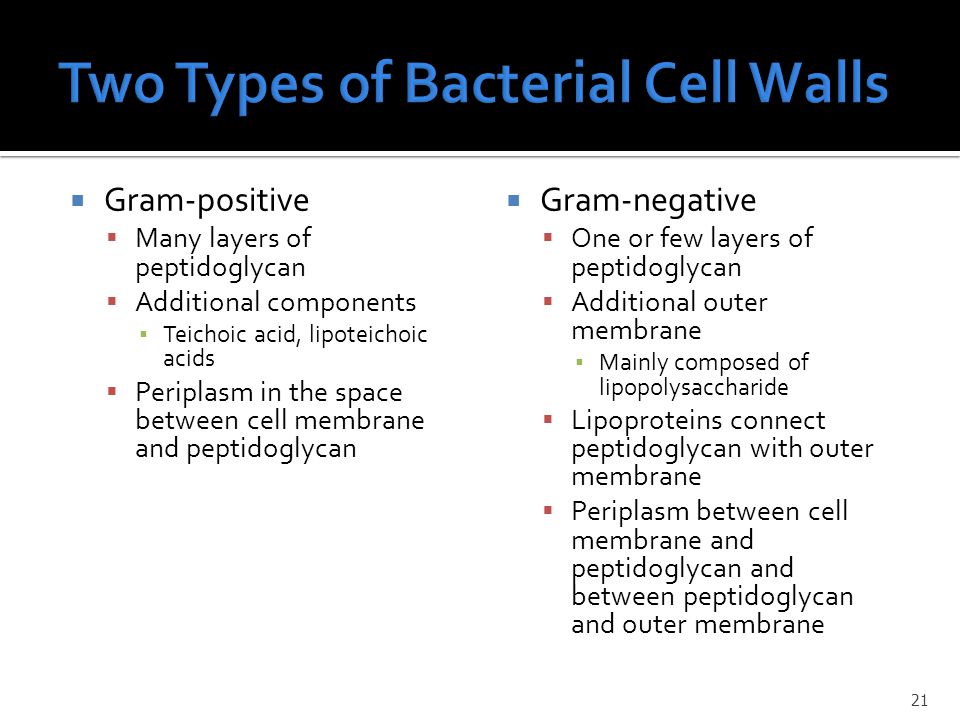 Two Types of Bacterial Cell Walls

Gram-positive
Many layers of peptidoglycan
Additional components
Teichoic acid, lipoteichoic acids
Periplasm in the space between cell membrane and peptidoglycan

Gram-negative
One or few layers of peptidoglycan
Additional outer membrane
Mainly composed of lipopolysaccharide
Lipoproteins connect peptidoglycan with outer membrane
Periplasm between cell membrane and peptidoglycan and between peptidoglycan and outer membrane

21